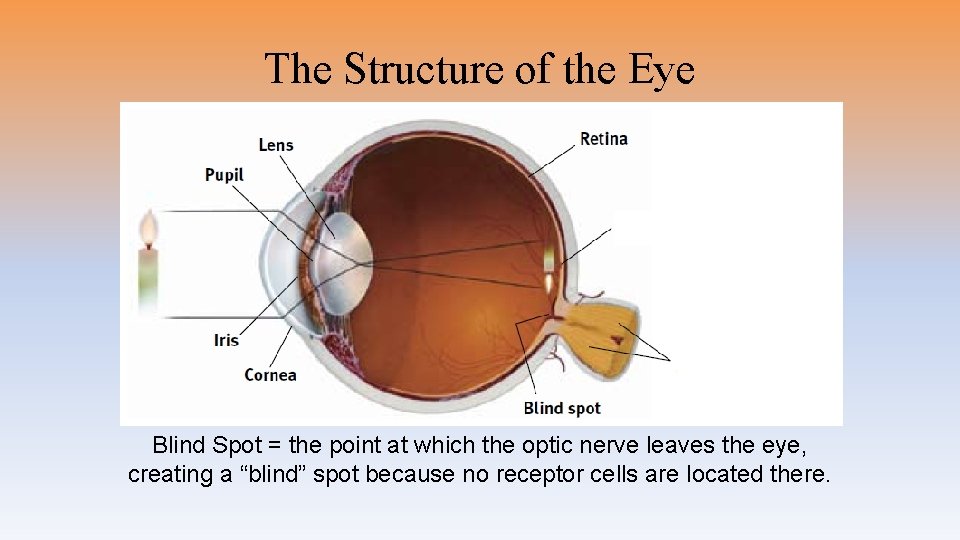 The Structure of the Eye

Lens

Pupil

Retina

Iris

Cornea

Blind spot

Blind Spot = the point at which the optic nerve leaves the eye, creating a “blind” spot because no receptor cells are located there.